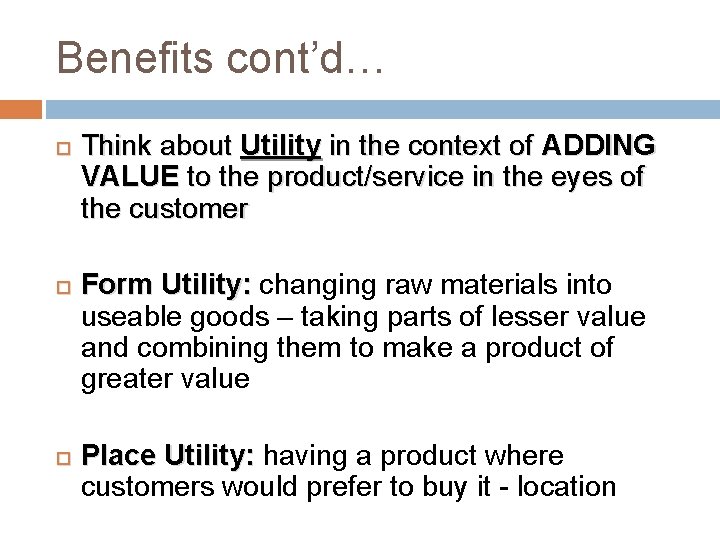 Benefits cont'd…

Think about Utility in the context of ADDING VALUE to the product/service in the eyes of the customer

Form Utility: changing raw materials into useable goods – taking parts of lesser value and combining them to make a product of greater value

Place Utility: having a product where customers would prefer to buy it - location